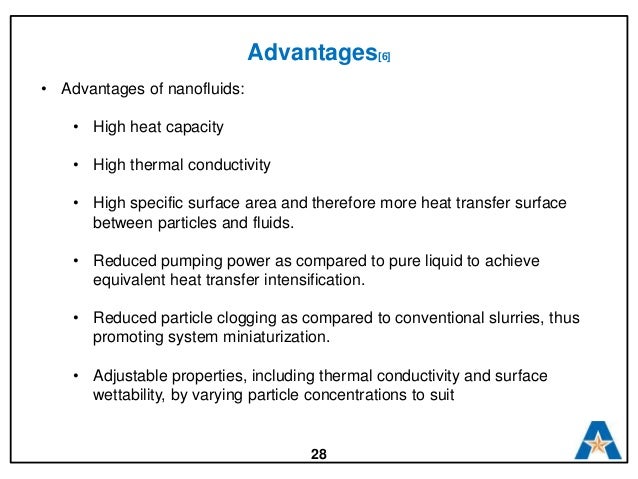 Advantages[6]

• Advantages of nanofluids:

• High heat capacity

• High thermal conductivity

• High specific surface area and therefore more heat transfer surface between particles and fluids.

• Reduced pumping power as compared to pure liquid to achieve equivalent heat transfer intensification.

• Reduced particle clogging as compared to conventional slurries, thus promoting system miniaturization.

• Adjustable properties, including thermal conductivity and surface wettability, by varying particle concentrations to suit

28